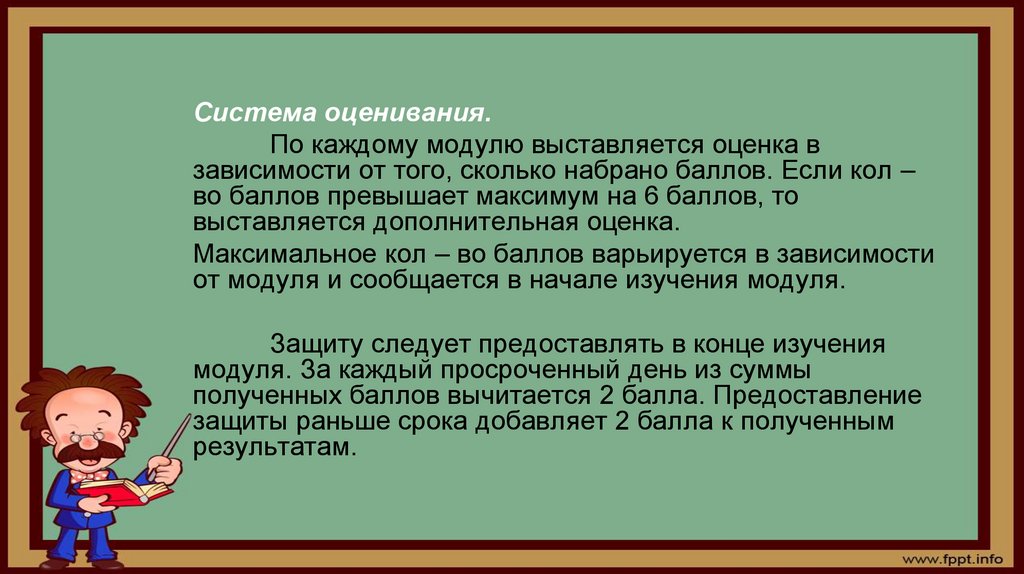 Система оценивания.

По каждому модулю выставляется оценка в зависимости от того, сколько набрано баллов. Если кол – во баллов превышает максимум на 6 баллов, то выставляется дополнительная оценка.

Максимальное кол – во баллов варьируется в зависимости от модуля и сообщается в начале изучения модуля.

Защиту следует предоставлять в конце изучения модуля. За каждый просроченный день из суммы полученных баллов вычитается 2 балла. Предоставление защиты раньше срока добавляет 2 балла к полученным результатам.

www.fppt.info